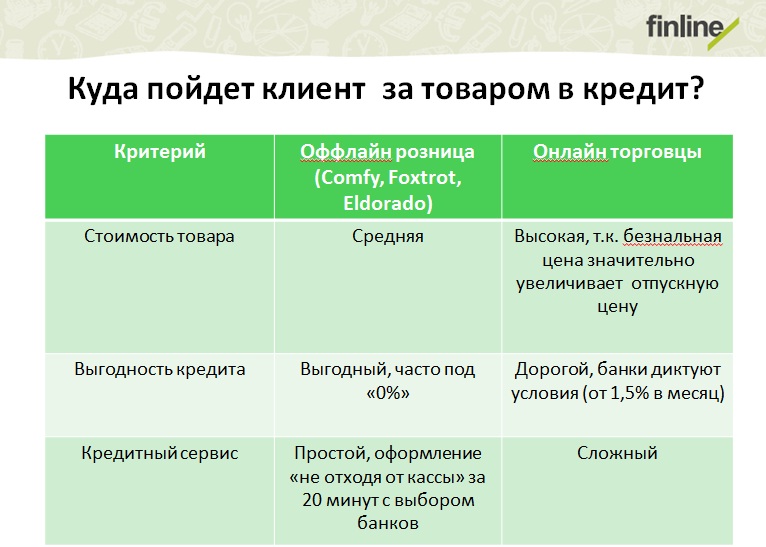 finline

Куда пойдет клиент за товаром в кредит?

| Критерий | Оффлайн розница (Comfy, Foxtrot, Eldorado) | Онлайн торговцы |
|---|---|---|
| Стоимость товара | Средняя | Высокая, т.к. безнальная цена значительно увеличивает отпускную цену |
| Выгодность кредита | Выгодный, часто под «0%» | Дорогой, банки диктуют условия (от 1,5% в месяц) |
| Кредитный сервис | Простой, оформление «не отходя от кассы» за 20 минут с выбором банков | Сложный |